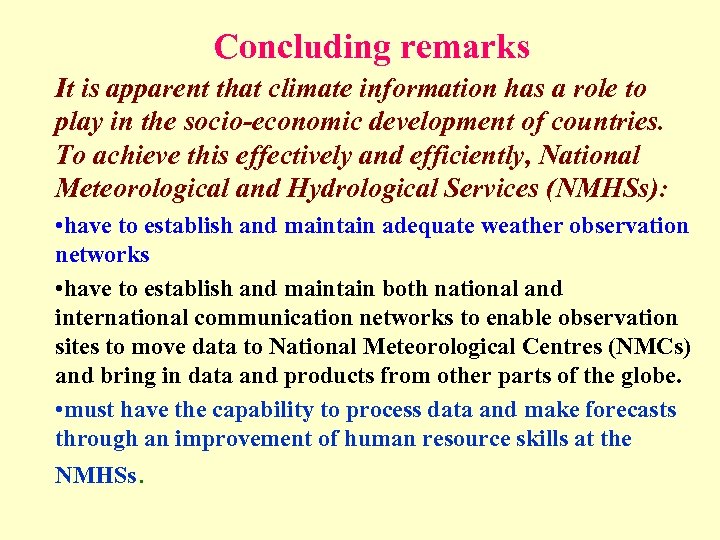 Concluding remarks

It is apparent that climate information has a role to play in the socio-economic development of countries. To achieve this effectively and efficiently, National Meteorological and Hydrological Services (NMHSs):

•have to establish and maintain adequate weather observation networks

•have to establish and maintain both national and international communication networks to enable observation sites to move data to National Meteorological Centres (NMCs) and bring in data and products from other parts of the globe.

•must have the capability to process data and make forecasts through an improvement of human resource skills at the NMHSs.